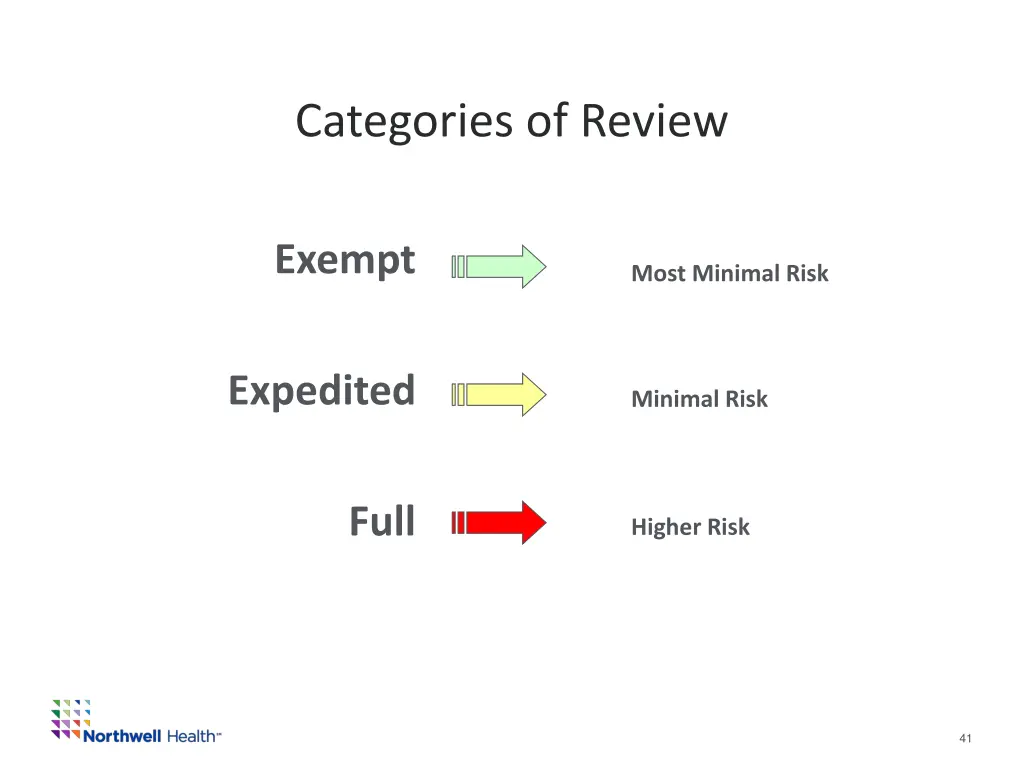 Categories of Review

Exempt

Most Minimal Risk

Expedited

Minimal Risk

Full

Higher Risk

Northwell Health™

41